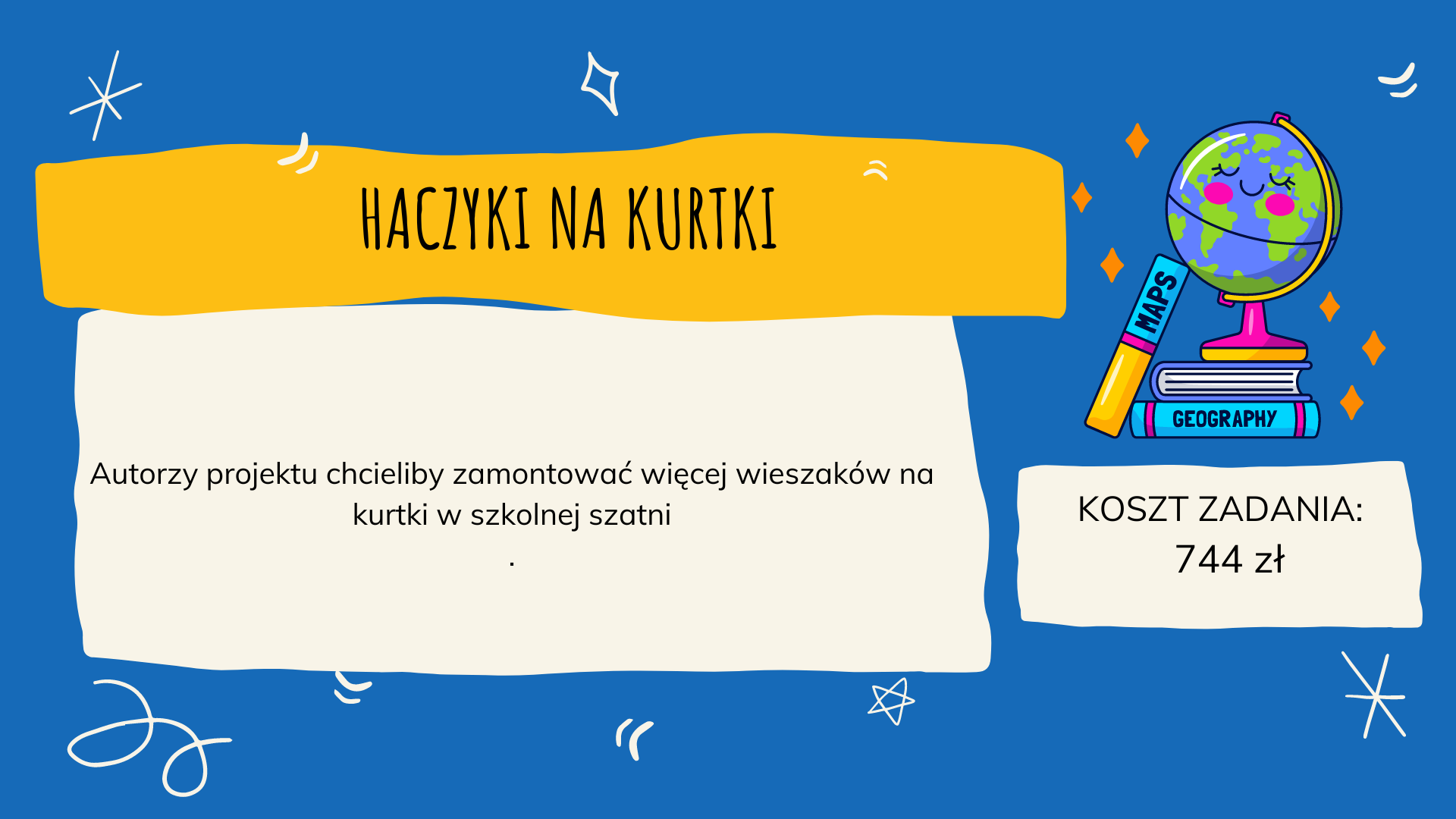 HACZYKI NA KURTKI

Autorzy projektu chcieliby zamontować więcej wieszaków na kurtki w szkolnej szatni

.

MAPS

GEOGRAPHY

KOSZT ZADANIA:
744 zł